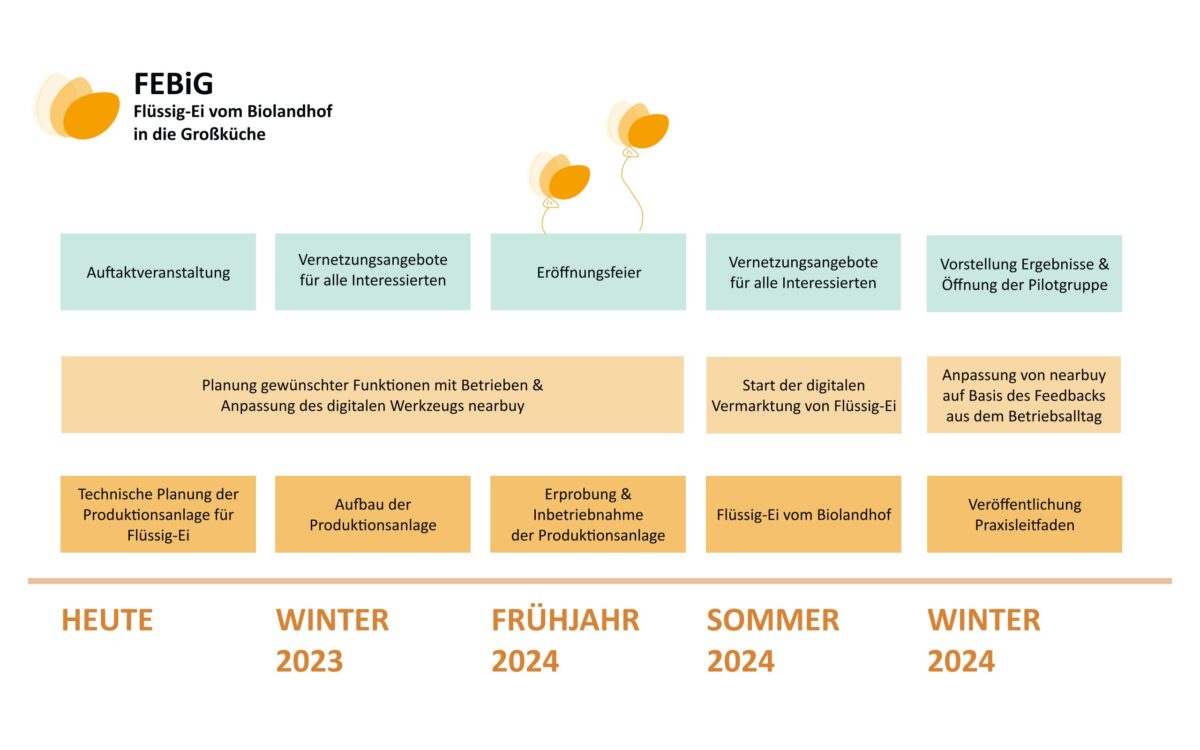 FEBiG
Flüssig-Ei vom Biolandhof in die Großküche

Auftaktveranstaltung

Vernetzungsangebote für alle Interessierten

Eröffnungsfeier

Vernetzungsangebote für alle Interessierten

Vorstellung Ergebnisse & Öffnung der Pilotgruppe

Planung gewünschter Funktionen mit Betrieben & Anpassung des digitalen Werkzeugs nearbuy

Start der digitalen Vermarktung von Flüssig-Ei

Anpassung von nearbuy auf Basis des Feedbacks aus dem Betriebsalltag

Technische Planung der Produktionsanlage für Flüssig-Ei

Aufbau der Produktionsanlage

Erprobung & Inbetriebnahme der Produktionsanlage

Flüssig-Ei vom Biolandhof

Veröffentlichung Praxisleitfaden

HEUTE

WINTER 2023

FRÜHJAHR 2024

SOMMER 2024

WINTER 2024